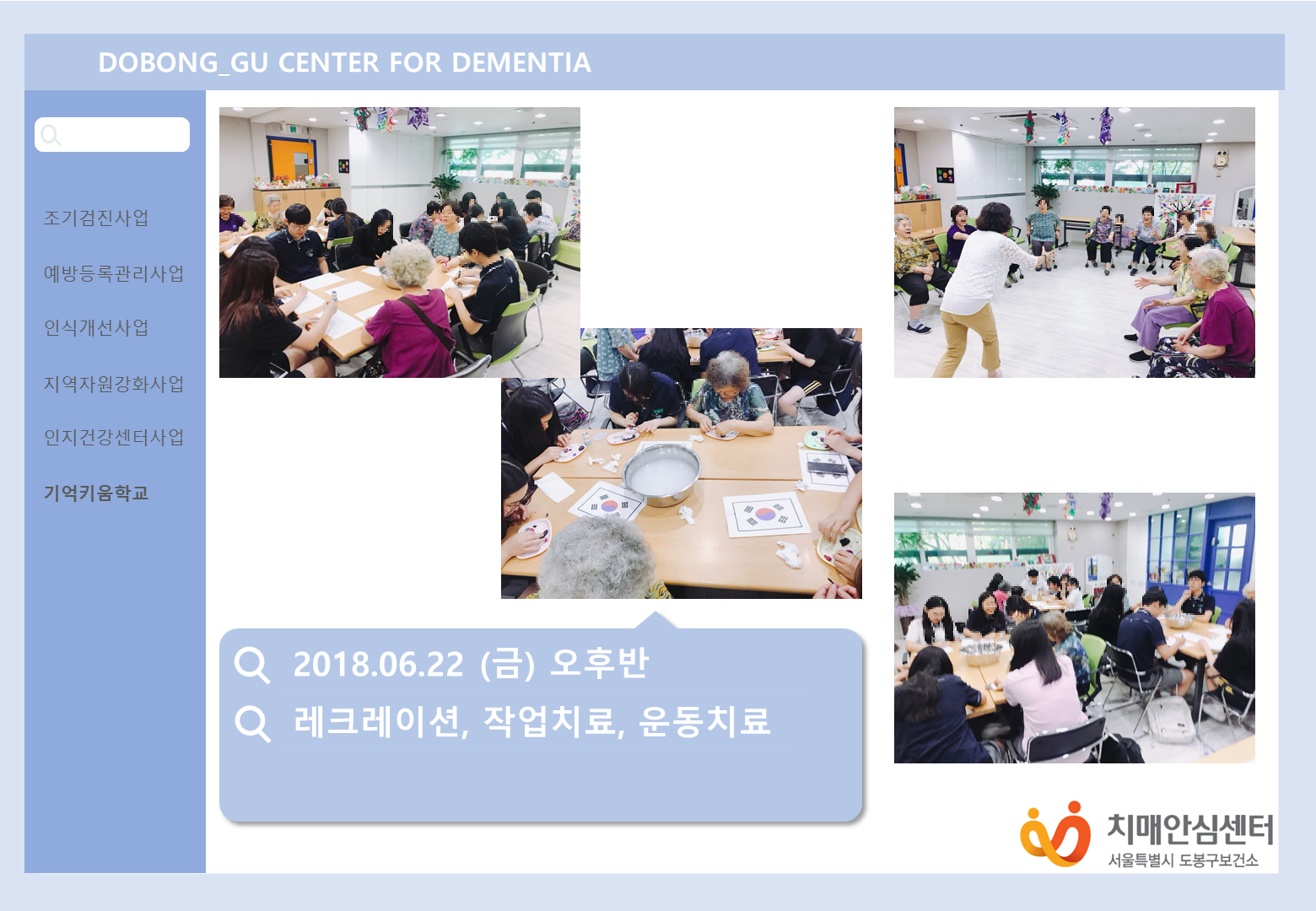 DOBONG_GU CENTER FOR DEMENTIA

조기검진사업

예방등록관리사업

인식개선사업

지역자원강화사업

인지건강센터사업

기억키움학교

2018.06.22 (금) 오후반

레크레이션, 작업치료, 운동치료

치매안심센터
서울특별시 도봉구보건소